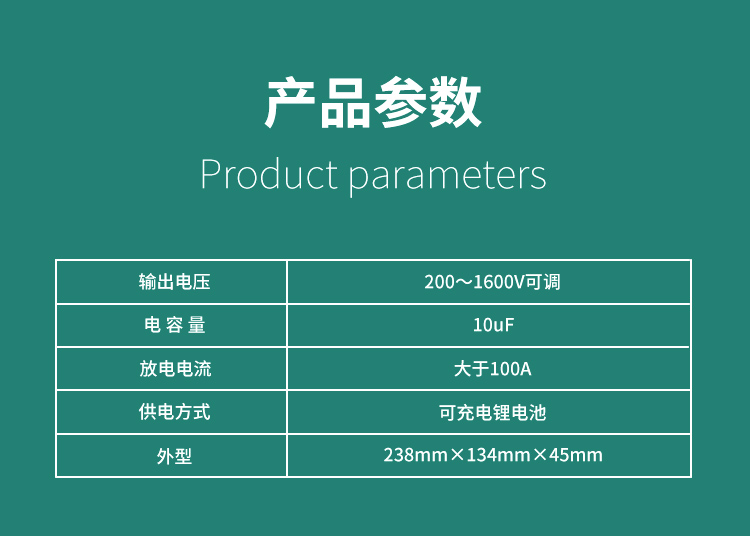 产品参数

Product parameters

| 输出电压 | 200～1600V可调 |
|---|---|
| 电 容 量 | 10uF |
| 放电电流 | 大于100A |
| 供电方式 | 可充电锂电池 |
| 外型 | 238mm×134mm×45mm |